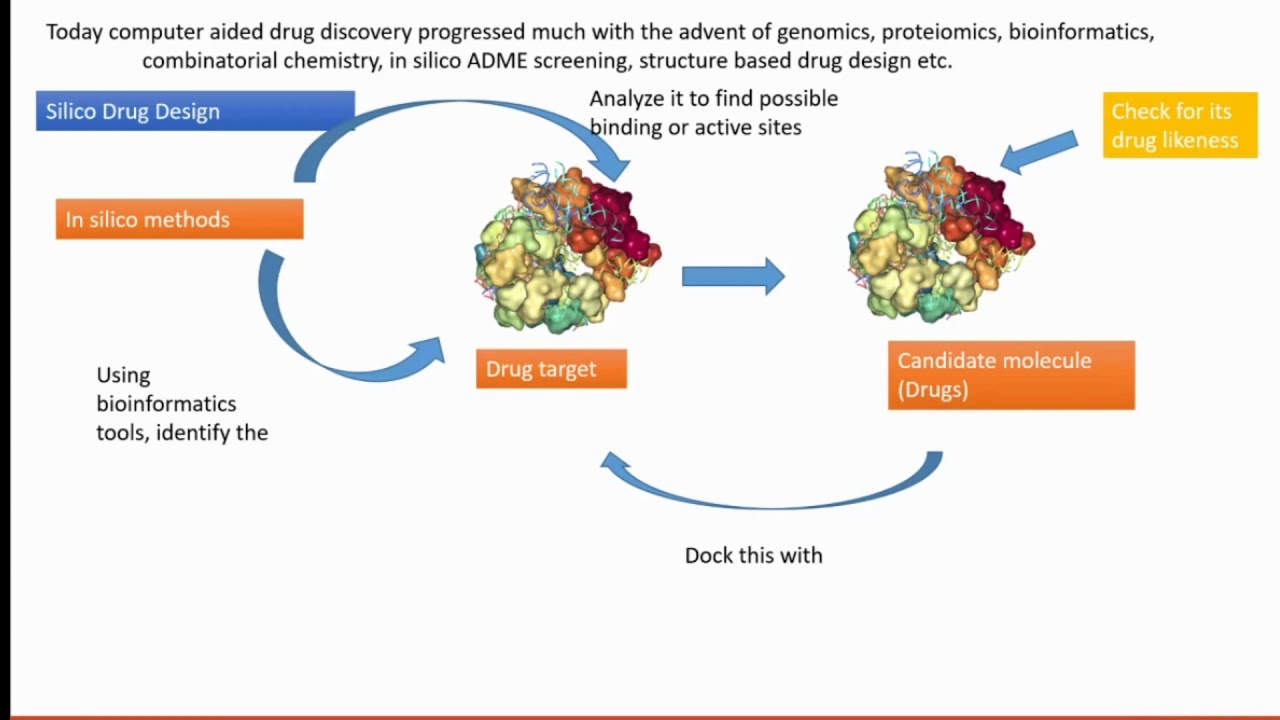 Today computer aided drug discovery progressed much with the advent of genomics, proteiomics, bioinformatics, combinatorial chemistry, in silico ADME screening, structure based drug design etc.

Silico Drug Design

Analyze it to find possible binding or active sites

Check for its drug likeness

In silico methods

Using bioinformatics tools, identify the

Drug target

Candidate molecule (Drugs)

Dock this with